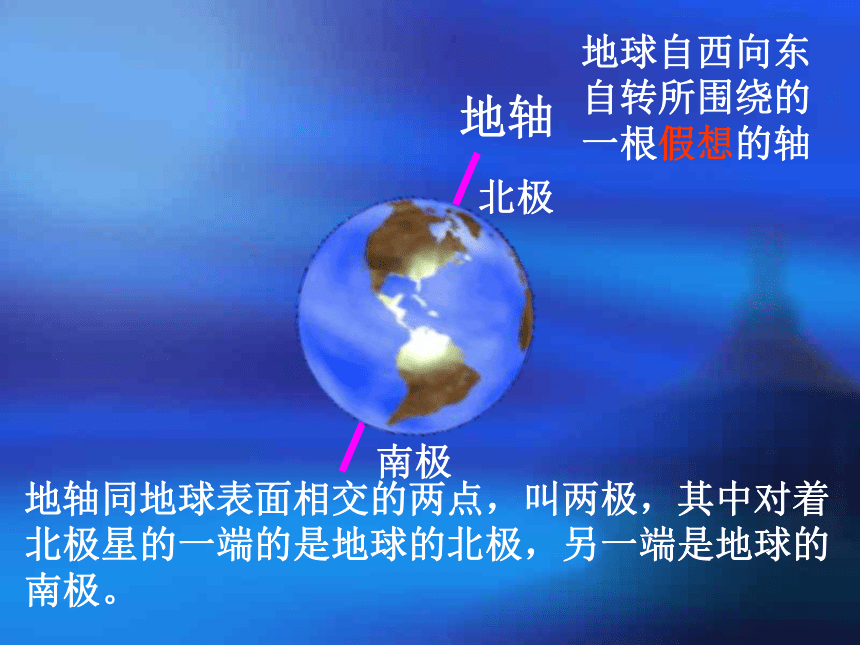 地球自西向东自转所围绕的一根假想的轴

地轴

北极

南极

地轴同地球表面相交的两点，叫两极，其中对着北极星的一端的是地球的北极，另一端是地球的南极。